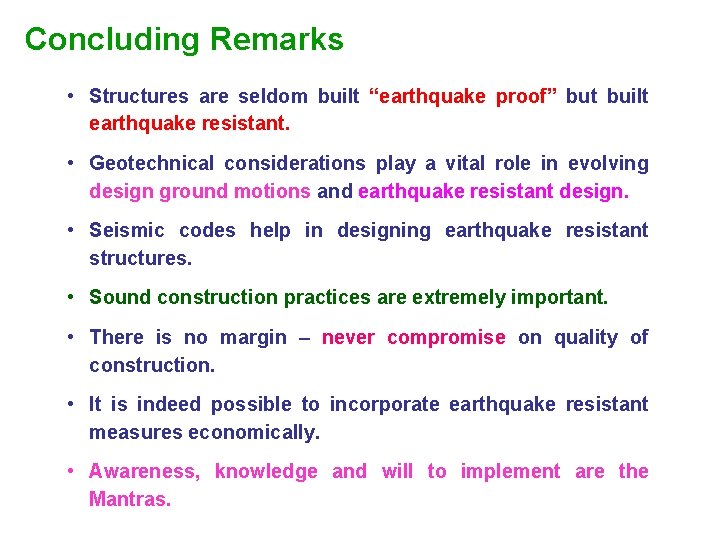 Concluding Remarks

• Structures are seldom built “earthquake proof” but built earthquake resistant.

• Geotechnical considerations play a vital role in evolving design ground motions and earthquake resistant design.

• Seismic codes help in designing earthquake resistant structures.

• Sound construction practices are extremely important.

• There is no margin – never compromise on quality of construction.

• It is indeed possible to incorporate earthquake resistant measures economically.

• Awareness, knowledge and will to implement are the Mantras.